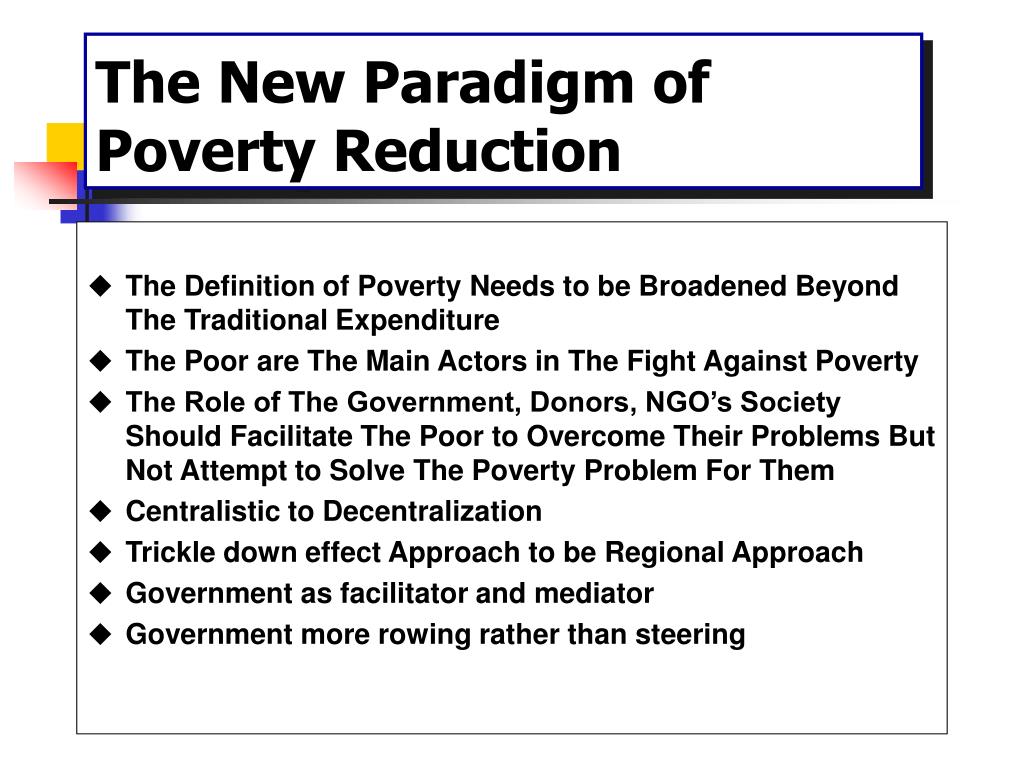 The New Paradigm of Poverty Reduction

◆ The Definition of Poverty Needs to be Broadened Beyond The Traditional Expenditure
◆ The Poor are The Main Actors in The Fight Against Poverty
◆ The Role of The Government, Donors, NGO's Society Should Facilitate The Poor to Overcome Their Problems But Not Attempt to Solve The Poverty Problem For Them
◆ Centralistic to Decentralization
◆ Trickle down effect Approach to be Regional Approach
◆ Government as facilitator and mediator
◆ Government more rowing rather than steering